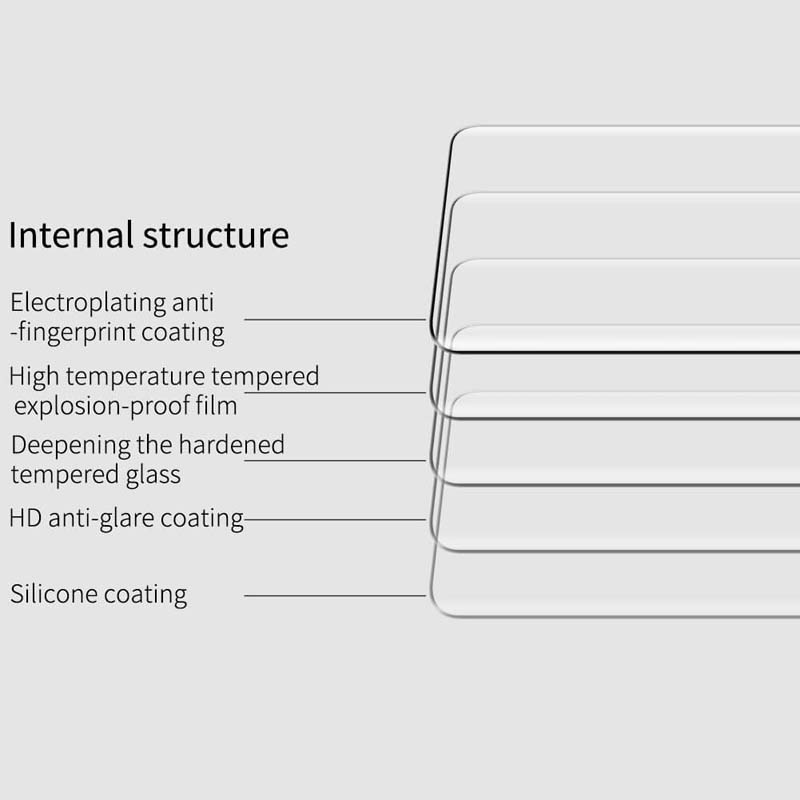 Internal structure

Electroplating anti -fingerprint coating

High temperature tempered explosion-proof film

Deepening the hardened tempered glass

HD anti-glare coating

Silicone coating